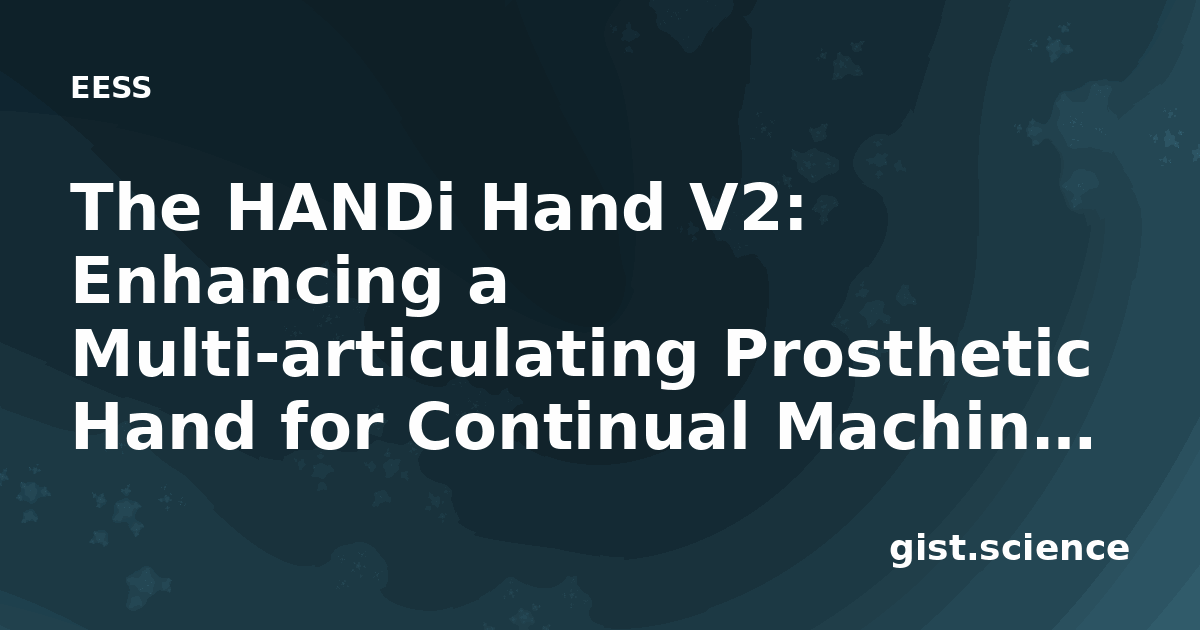 EESS

The HANDi Hand V2: Enhancing a Multi-articulating Prosthetic Hand for Continual Machin…

gist.science